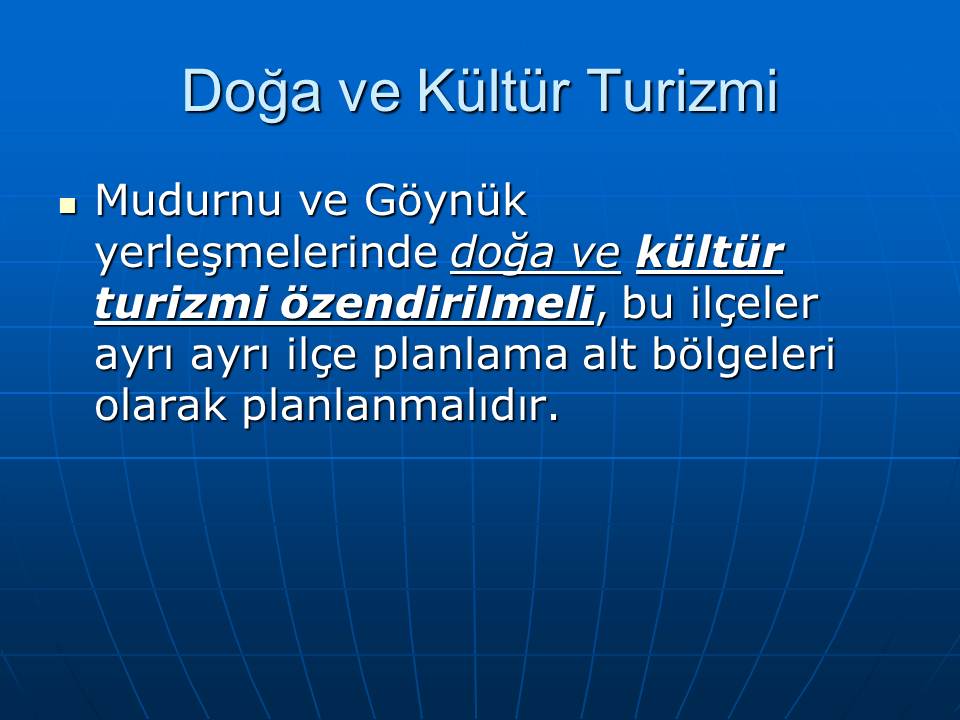 Doğa ve Kültür Turizmi

Mudurnu ve Göynük yerleşmelerinde doğa ve kültür turizmi özendirilmeli, bu ilçeler ayrı ayrı ilçe planlama alt bölgeleri olarak planlanmalıdır.